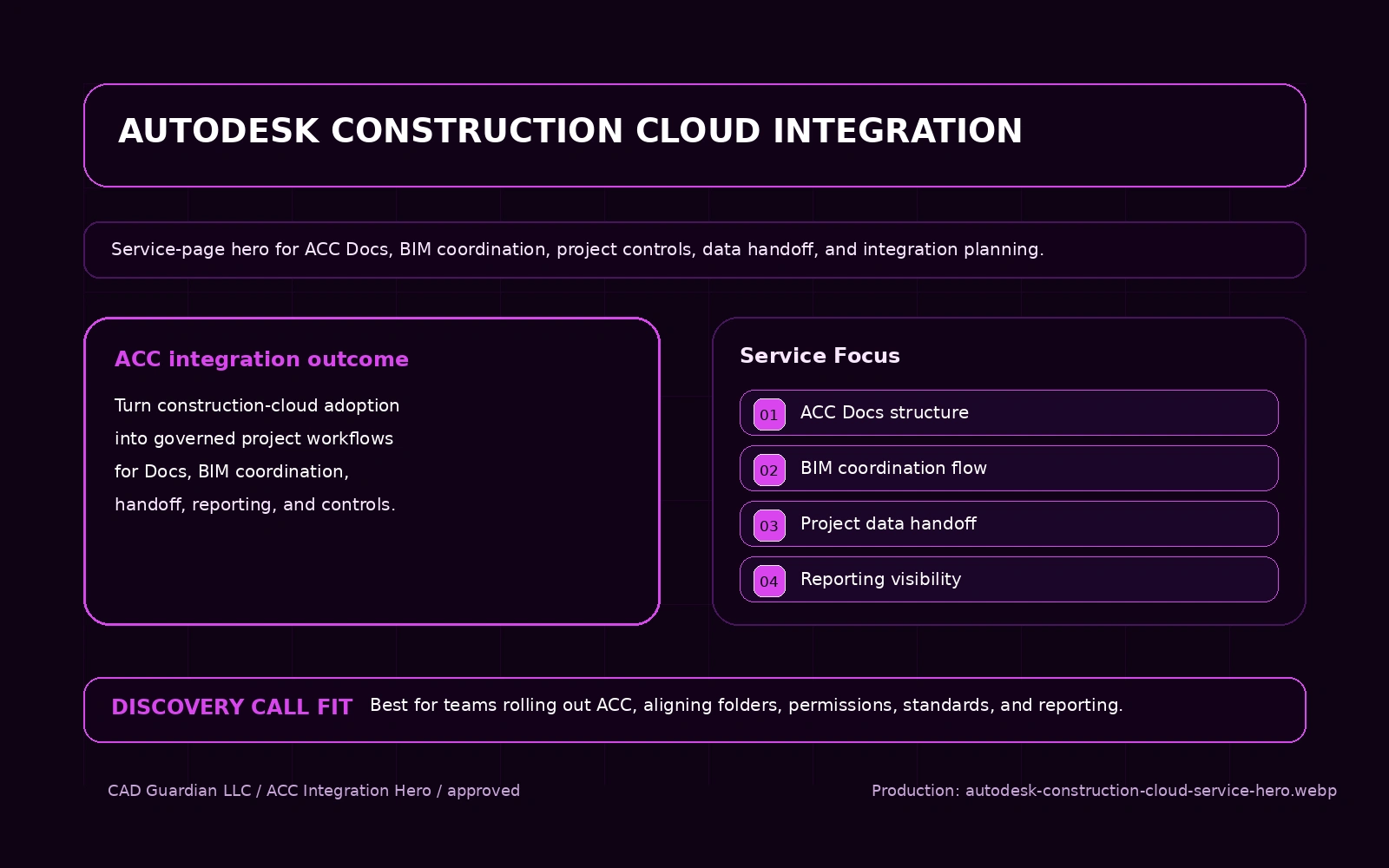 AUTODESK CONSTRUCTION CLOUD INTEGRATION

Service-page hero for ACC Docs, BIM coordination, project controls, data handoff, and integration planning.

ACC integration outcome

Turn construction-cloud adoption into governed project workflows for Docs, BIM coordination, handoff, reporting, and controls.

Service Focus

01 ACC Docs structure

02 BIM coordination flow

03 Project data handoff

04 Reporting visibility

DISCOVERY CALL FIT Best for teams rolling out ACC, aligning folders, permissions, standards, and reporting.

CAD Guardian LLC / ACC Integration Hero / approved

Production: autodesk-construction-cloud-service-hero.webp